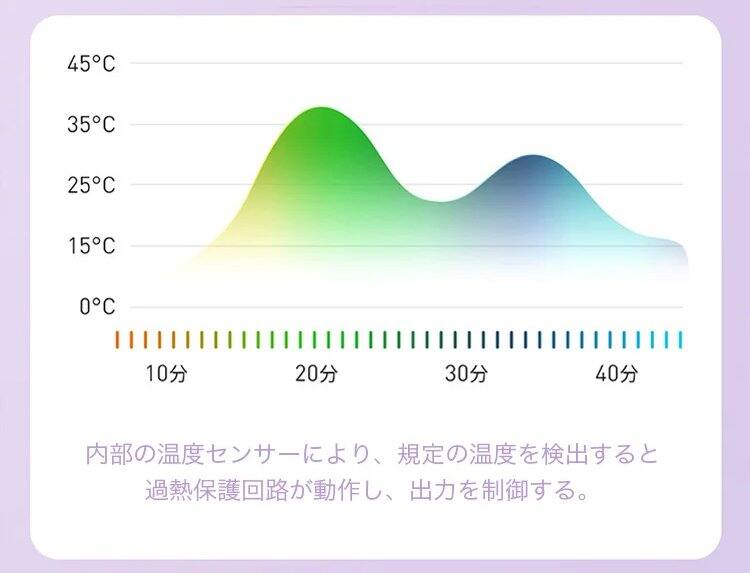 45°C
35°C
25°C
15°C
0°C

10分
20分
30分
40分

内部の温度センサーにより、規定の温度を検出すると過熱保護回路が動作し、出力を制御する。